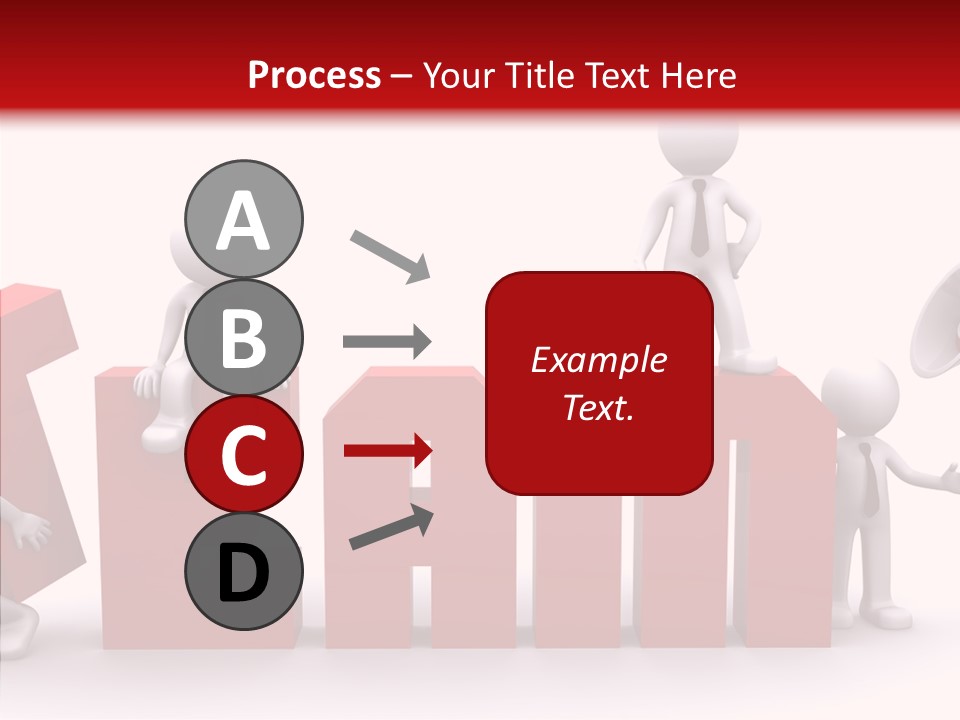 Process – Your Title Text Here

A

B

C

D

Example Text.